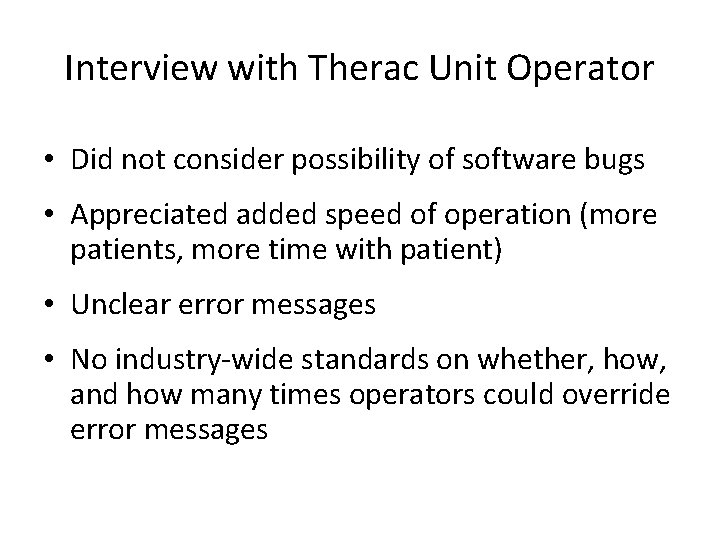 Interview with Therac Unit Operator

• Did not consider possibility of software bugs

• Appreciated added speed of operation (more patients, more time with patient)

• Unclear error messages

• No industry-wide standards on whether, how, and how many times operators could override error messages